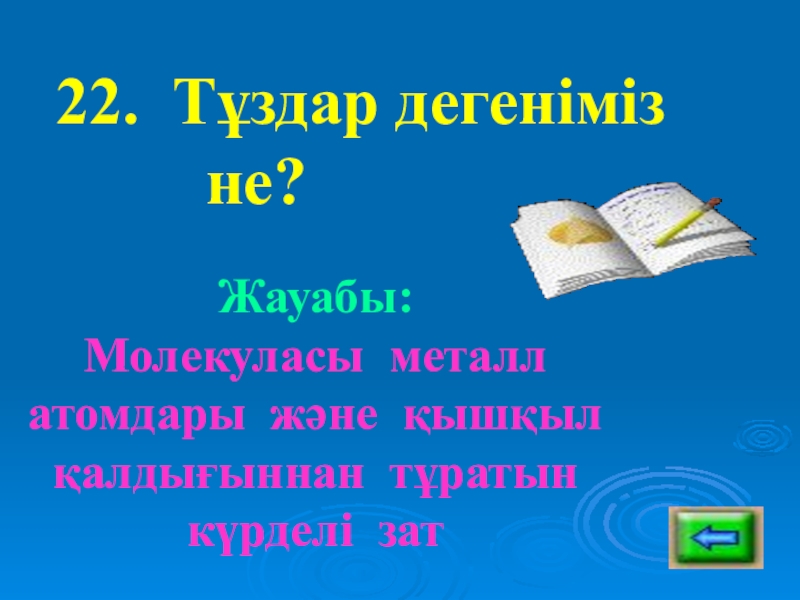 22. Тұздар дегеніміз не?

Жауабы:
Молекуласы металл атомдары және қышқыл қалдығыннан тұратын күрделі зат